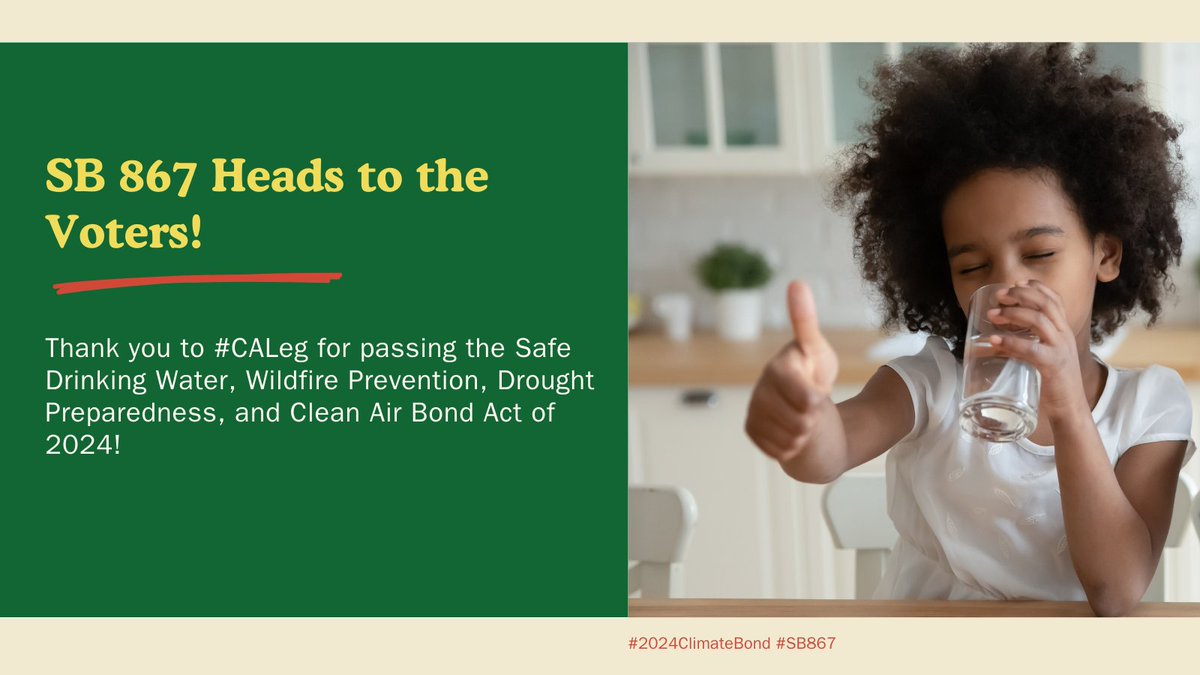 SB 867 Heads to the Voters!

Thank you to #CALeg for passing the Safe Drinking Water, Wildfire Prevention, Drought Preparedness, and Clean Air Bond Act of 2024!

#2024ClimateBond #SB867